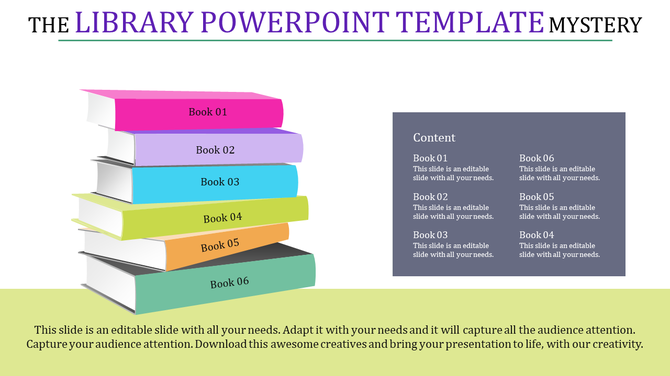 THE LIBRARY POWERPOINT TEMPLATE MYSTERY

Book 01
Book 02
Book 03
Book 04
Book 05
Book 06

Content

Book 01
This slide is an editable slide with all your needs.

Book 02
This slide is an editable slide with all your needs.

Book 03
This slide is an editable slide with all your needs.

Book 06
This slide is an editable slide with all your needs.

Book 05
This slide is an editable slide with all your needs.

Book 04
This slide is an editable slide with all your needs.

This slide is an editable slide with all your needs. Adapt it with your needs and it will capture all the audience attention. Capture your audience attention. Download this awesome creatives and bring your presentation to life, with our creativity.